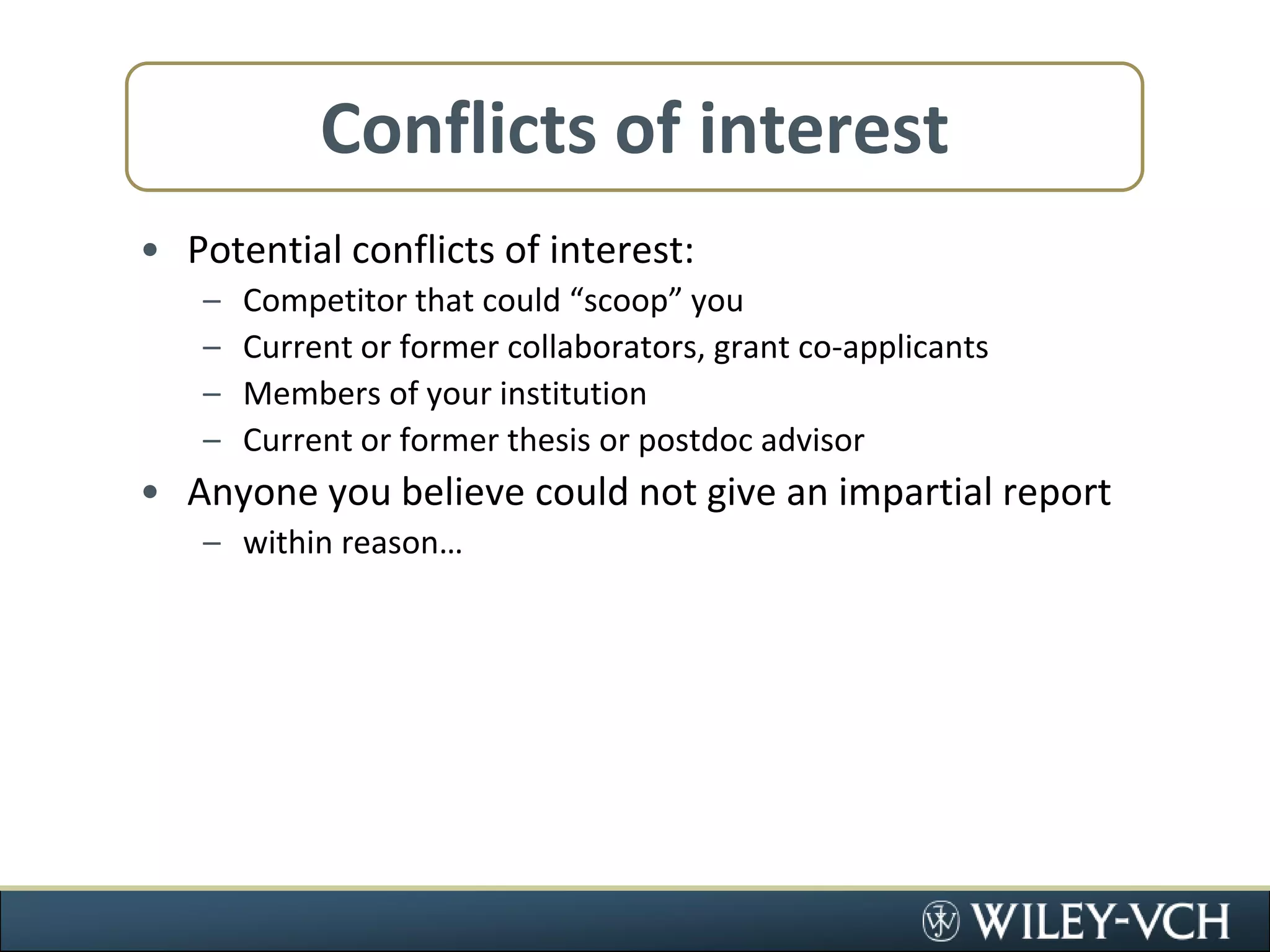 Conflicts of interest

• Potential conflicts of interest:
– Competitor that could “scoop” you
– Current or former collaborators, grant co-applicants
– Members of your institution
– Current or former thesis or postdoc advisor

• Anyone you believe could not give an impartial report
– within reason…

WILEY-VCH